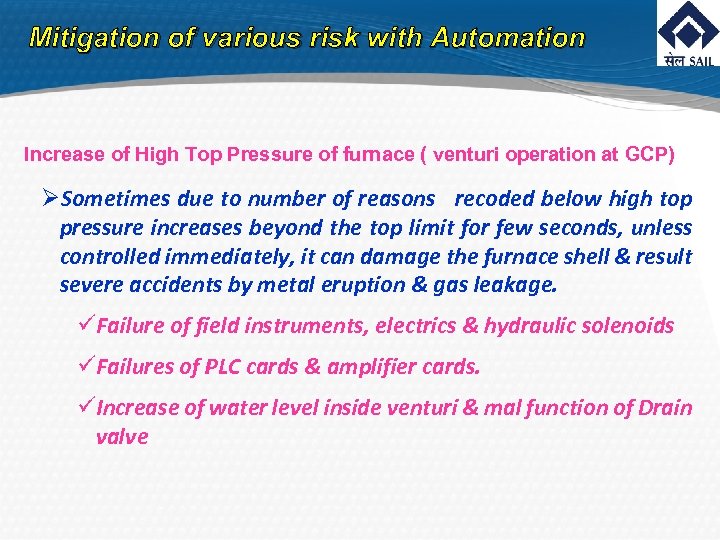 Mitigation of various risk with Automation

सेल SAIL

Increase of High Top Pressure of furnace ( venturi operation at GCP)

➢Sometimes due to number of reasons recoded below high top pressure increases beyond the top limit for few seconds, unless controlled immediately, it can damage the furnace shell & result severe accidents by metal eruption & gas leakage.

✓Failure of field instruments, electrics & hydraulic solenoids

✓Failures of PLC cards & amplifier cards.

✓Increase of water level inside venturi & mal function of Drain valve